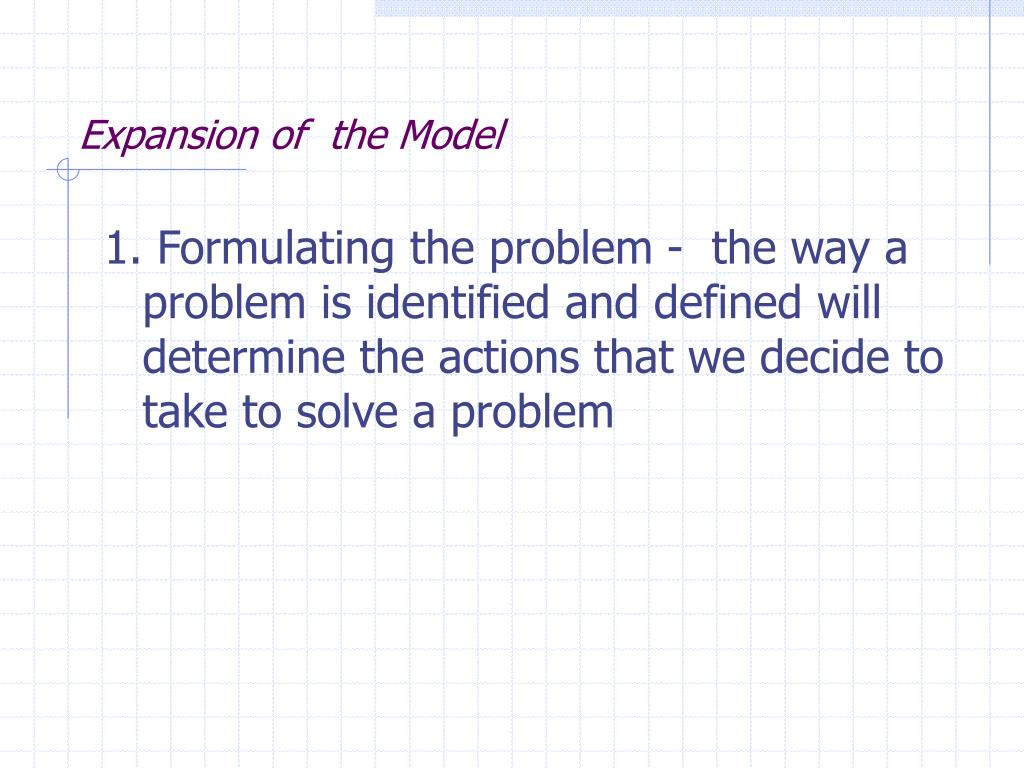 Expansion of the Model

1. Formulating the problem - the way a problem is identified and defined will determine the actions that we decide to take to solve a problem